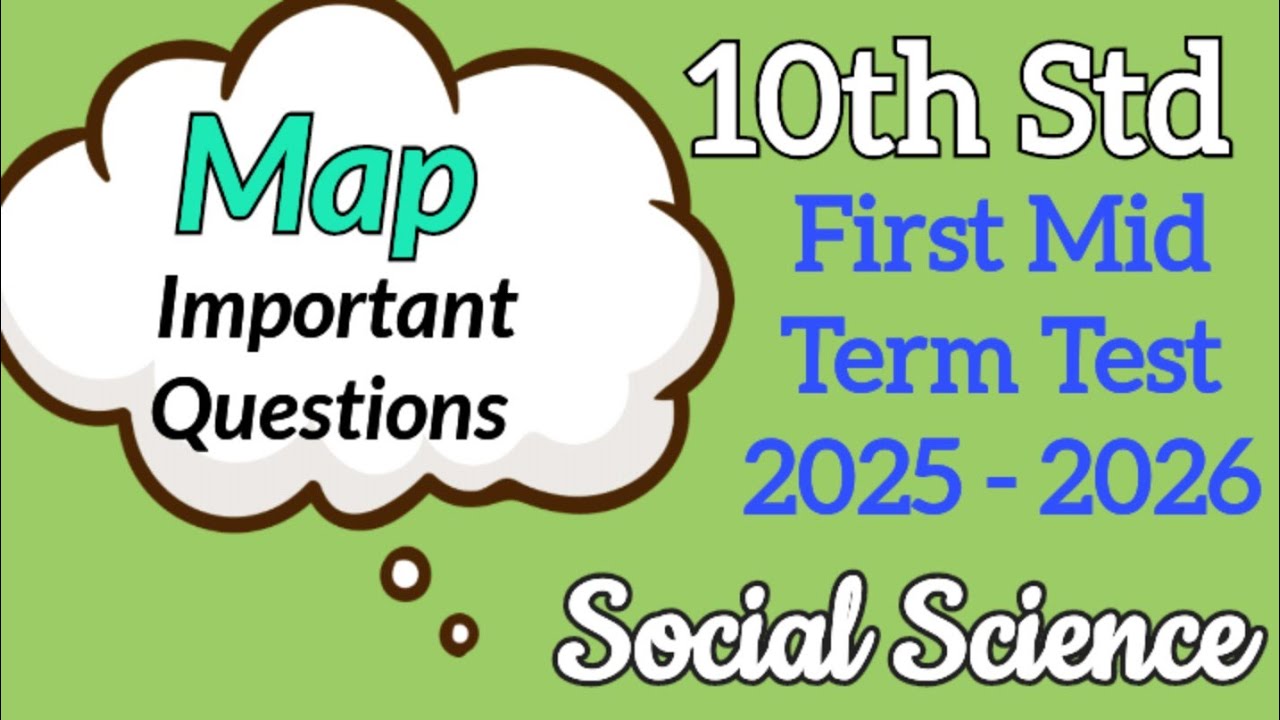 Map
Important
Questions

10th Std
First Mid
Term Test
2025 - 2026
Social Science